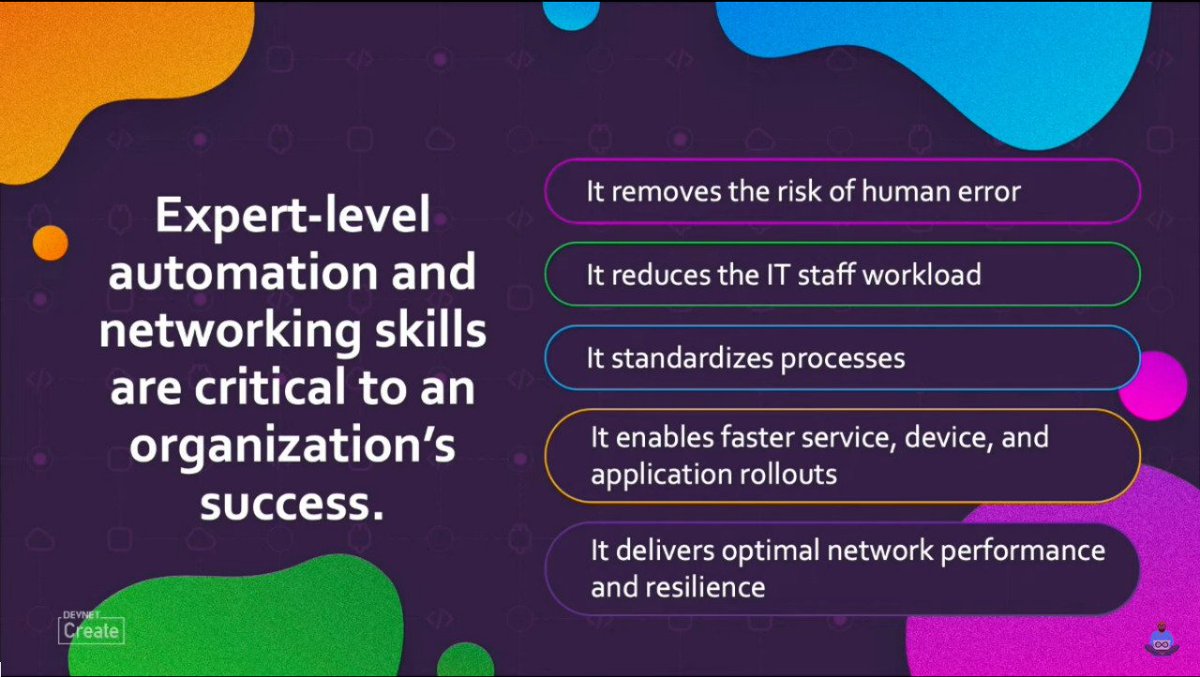 Expert-level automation and networking skills are critical to an organization's success.

It removes the risk of human error

It reduces the IT staff workload

It standardizes processes

It enables faster service, device, and application rollouts

It delivers optimal network performance and resilience

DEVNET
Create